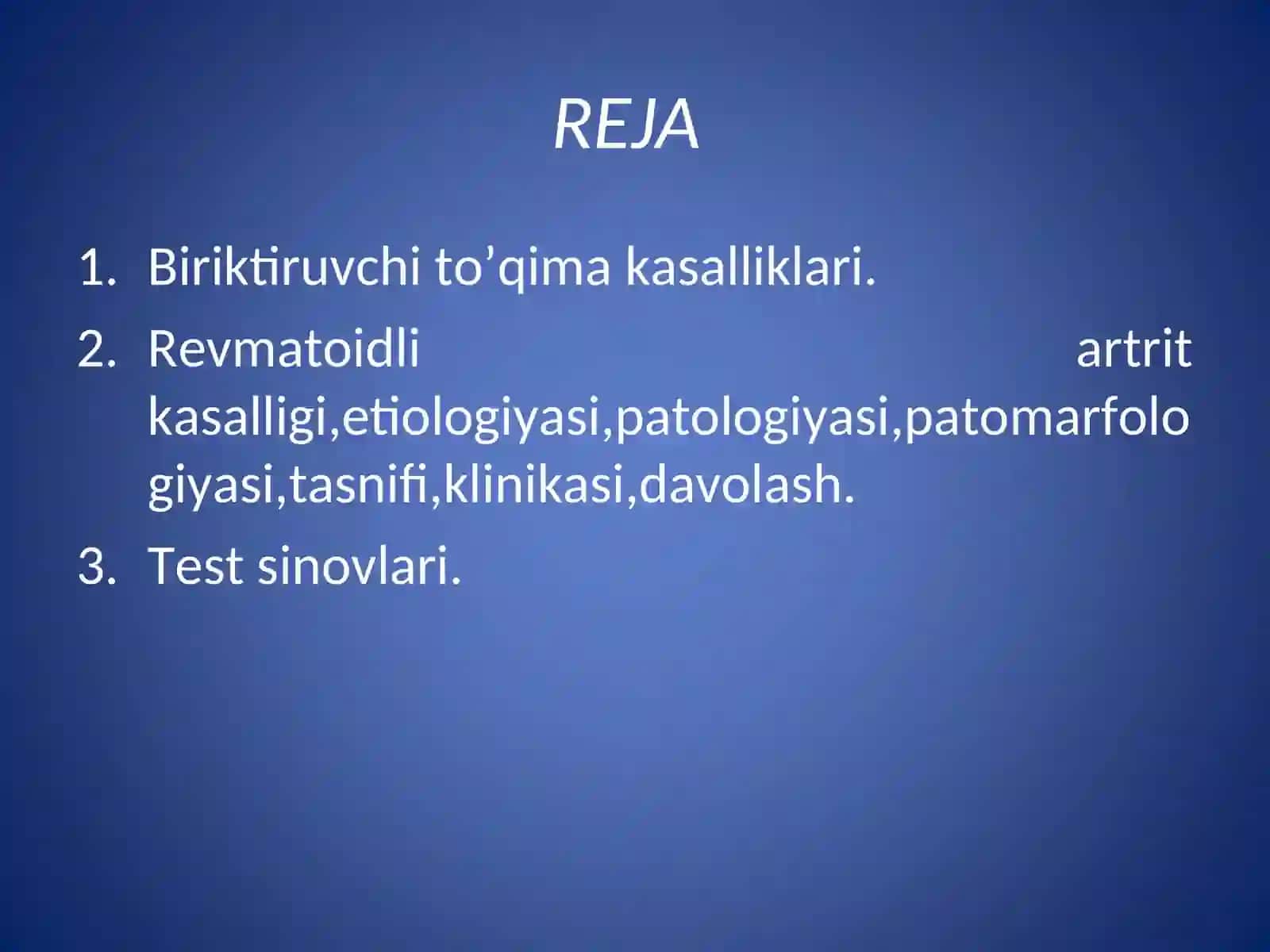 REJA

1. Biriktiruvchi to’qima kasalliklari.
2. Revmatoidli artrit kasalligi,etiologiyasi,patologiyasi,patomarfologiyasi,tasnifi,klinikasi,davolash.
3. Test sinovlari.